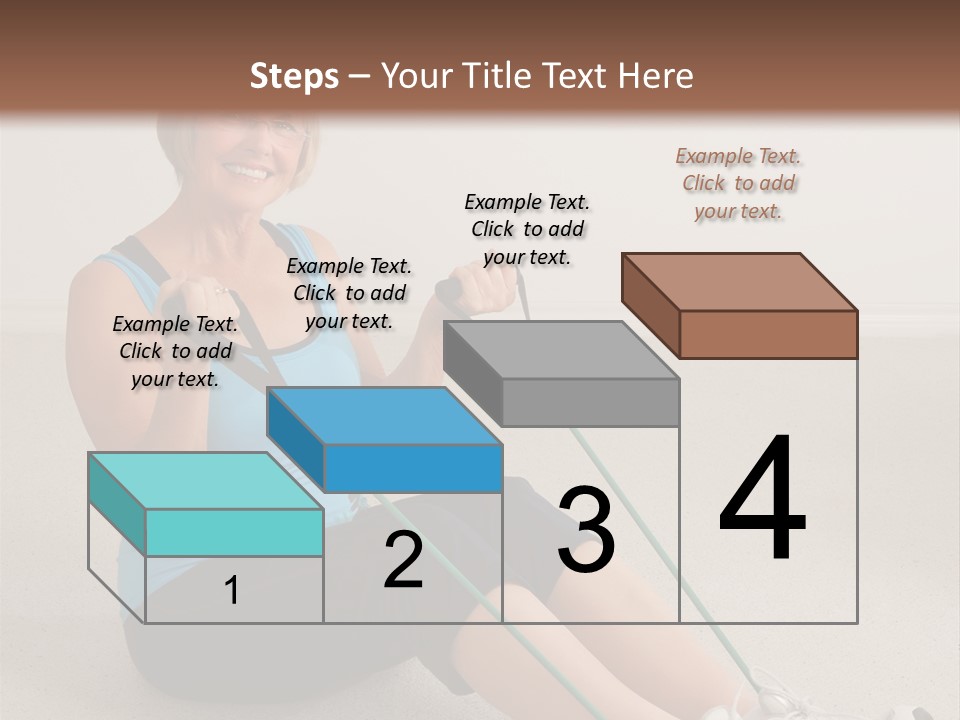 Steps – Your Title Text Here

Example Text. Click to add your text.

Example Text. Click to add your text.

Example Text. Click to add your text.

Example Text. Click to add your text.

1

2

3

4